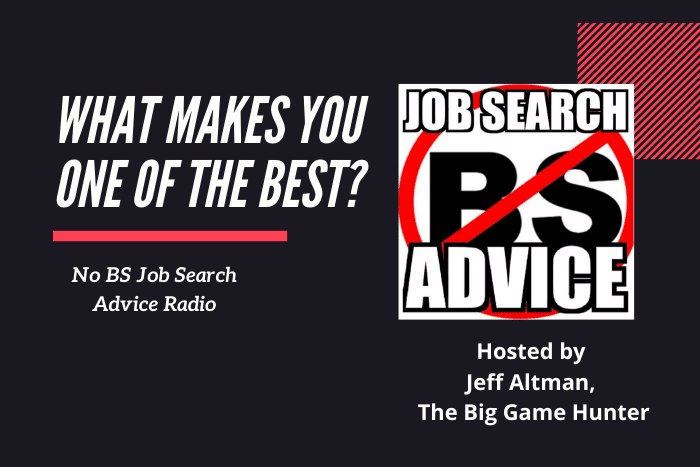 WHAT MAKES YOU ONE OF THE BEST?

No BS Job Search Advice Radio

JOB SEARCH
BS
ADVICE

Hosted by
Jeff Altman,
The Big Game Hunter